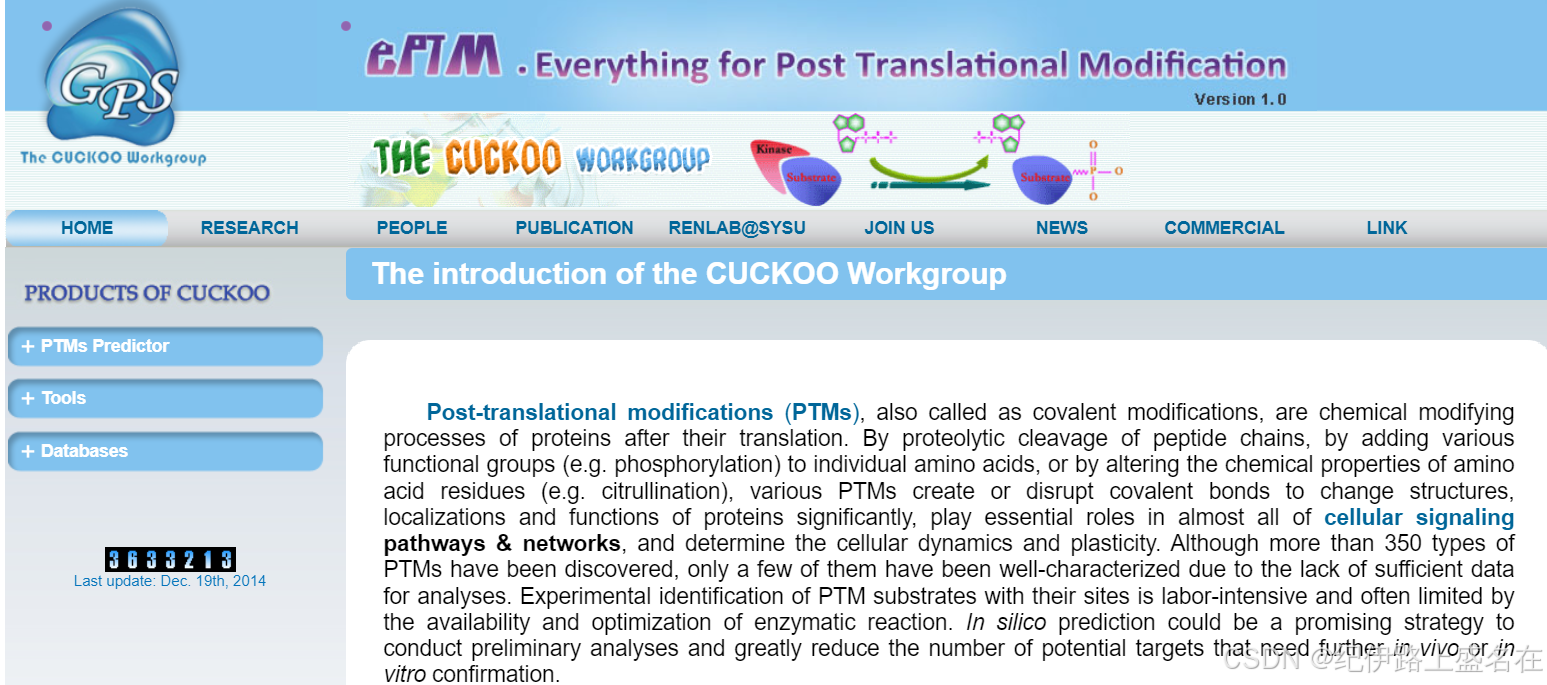 GPS

The CUCKOO Workgroup

ePTM . Everything for Post Translational Modification

Version 1.0

THE CUCKOO WORKGROUP

Kinase

Substrate

Substrate

HOME RESEARCH PEOPLE PUBLICATION RENLAB@SYSU JOIN US NEWS COMMERCIAL LINK

PRODUCTS OF CUCKOO

+ PTMs Predictor

+ Tools

+ Databases

3633213

Last update: Dec. 19th, 2014

The introduction of the CUCKOO Workgroup

Post-translational modifications (PTMs), also called as covalent modifications, are chemical modifying processes of proteins after their translation. By proteolytic cleavage of peptide chains, by adding various functional groups (e.g. phosphorylation) to individual amino acids, or by altering the chemical properties of amino acid residues (e.g. citrullination), various PTMs create or disrupt covalent bonds to change structures, localizations and functions of proteins significantly, play essential roles in almost all of cellular signaling pathways & networks, and determine the cellular dynamics and plasticity. Although more than 350 types of PTMs have been discovered, only a few of them have been well-characterized due to the lack of sufficient data for analyses. Experimental identification of PTM substrates with their sites is labor-intensive and often limited by the availability and optimization of enzymatic reaction. In silico prediction could be a promising strategy to conduct preliminary analyses and greatly reduce the number of potential targets that need further in vivo or in vitro confirmation.

CSDN @纪伊路上盛名在